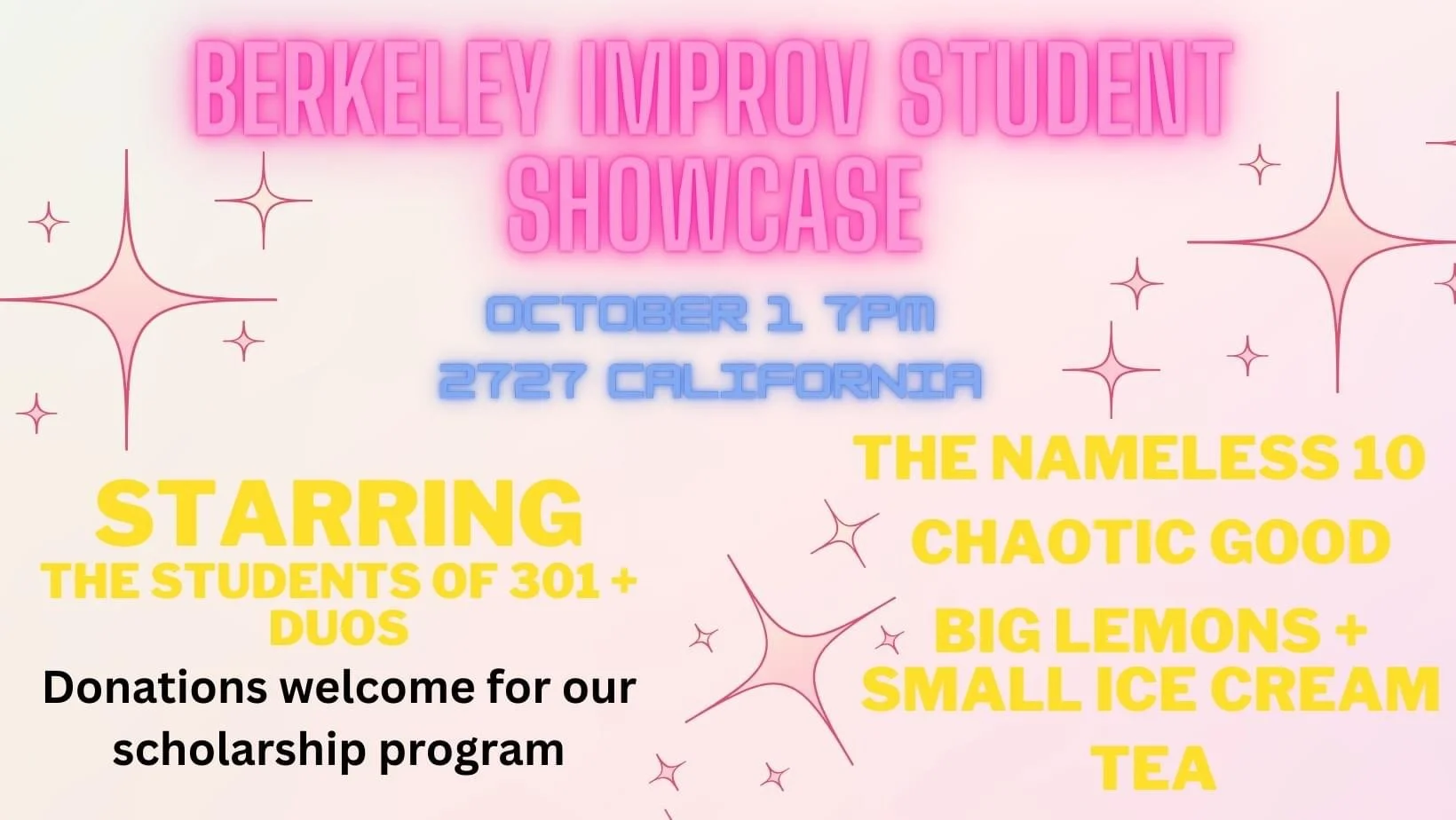 BERKELEY IMPROV STUDENT SHOWCASE

OCTOBER 1 7PM
2727 CALIFORNIA

STARRING
THE STUDENTS OF 301 + DUOS

Donations welcome for our scholarship program

THE NAMELESS 10
CHAOTIC GOOD
BIG LEMONS + SMALL ICE CREAM
TEA